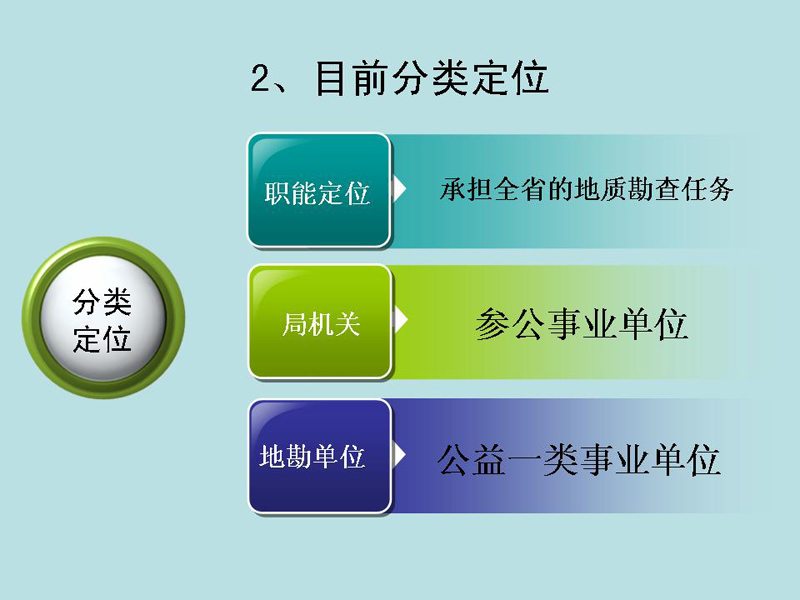 2、目前分类定位

分类定位

职能定位

承担全省的地质勘查任务

局机关

参公事业单位

地勘单位

公益一类事业单位